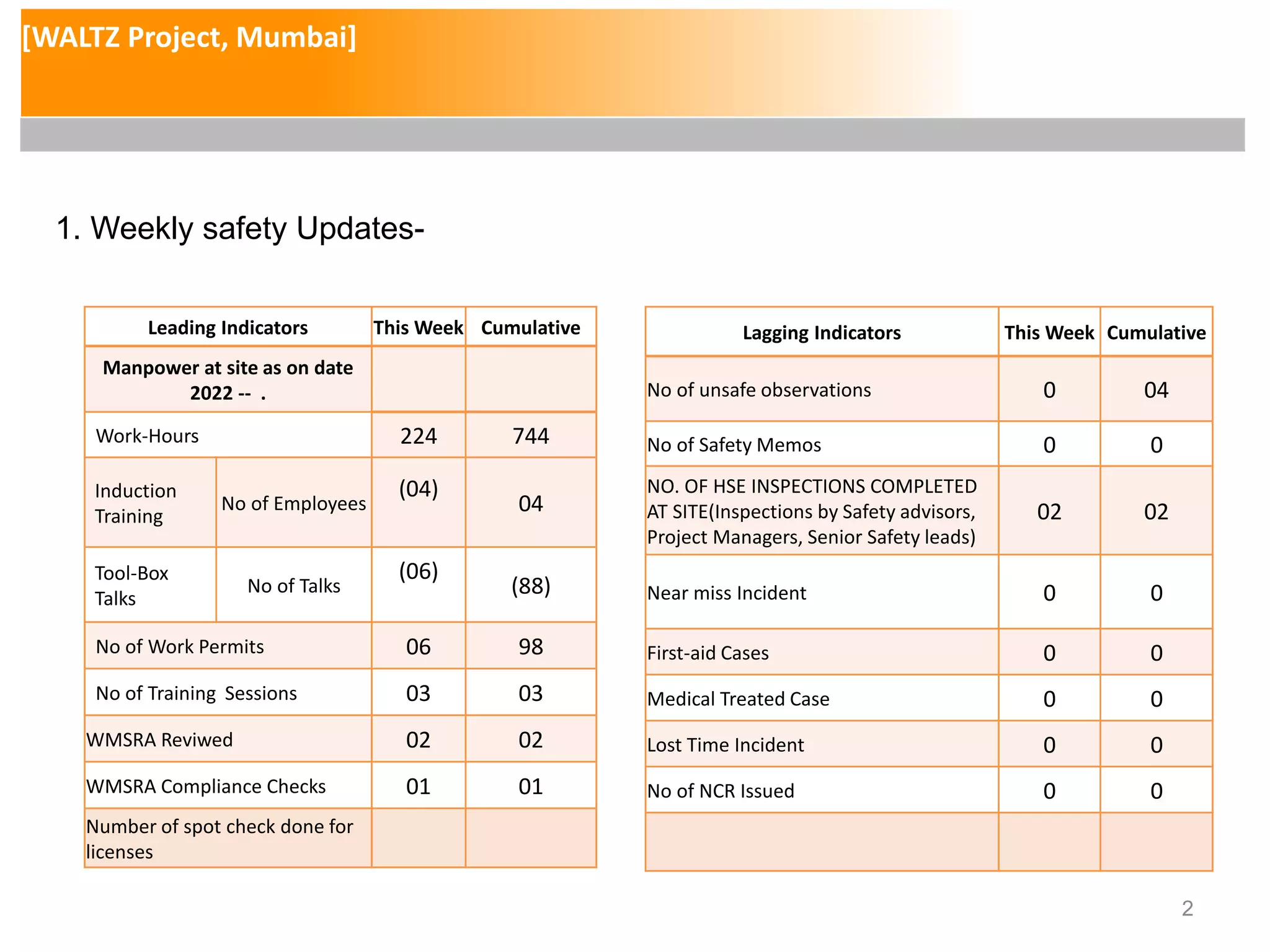 [WALTZ Project, Mumbai]

1. Weekly safety Updates-

| Leading Indicators | | This Week | Cumulative |
|---|---|---|---|
| Manpower at site as on date 2022 -- . | | | |
| Work-Hours | | 224 | 744 |
| Induction Training | No of Employees | (04) | 04 |
| Tool-Box Talks | No of Talks | (06) | (88) |
| No of Work Permits | | 06 | 98 |
| No of Training Sessions | | 03 | 03 |
| WMSRA Reviwed | | 02 | 02 |
| WMSRA Compliance Checks | | 01 | 01 |
| Number of spot check done for licenses | | | |

| Lagging Indicators | This Week | Cumulative |
|---|---|---|
| No of unsafe observations | 0 | 04 |
| No of Safety Memos | 0 | 0 |
| NO. OF HSE INSPECTIONS COMPLETED AT SITE(Inspections by Safety advisors, Project Managers, Senior Safety leads) | 02 | 02 |
| Near miss Incident | 0 | 0 |
| First-aid Cases | 0 | 0 |
| Medical Treated Case | 0 | 0 |
| Lost Time Incident | 0 | 0 |
| No of NCR Issued | 0 | 0 |
| | | |

2